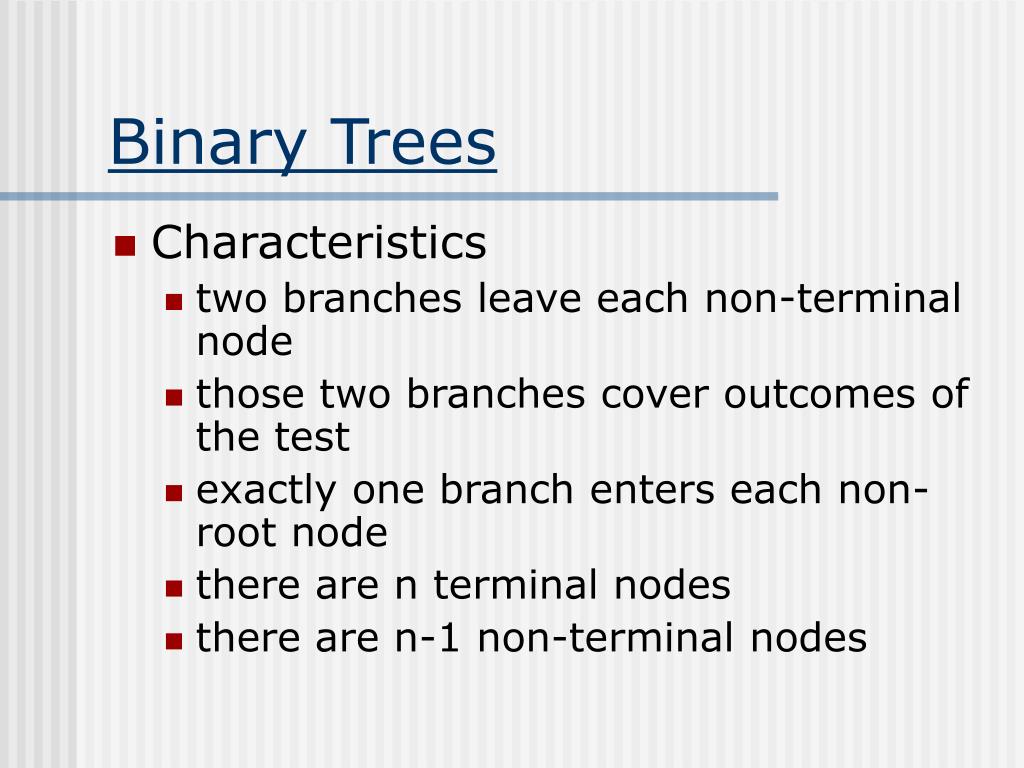 Binary Trees

- Characteristics
  - two branches leave each non-terminal node
  - those two branches cover outcomes of the test
  - exactly one branch enters each non-root node
  - there are n terminal nodes
  - there are n-1 non-terminal nodes